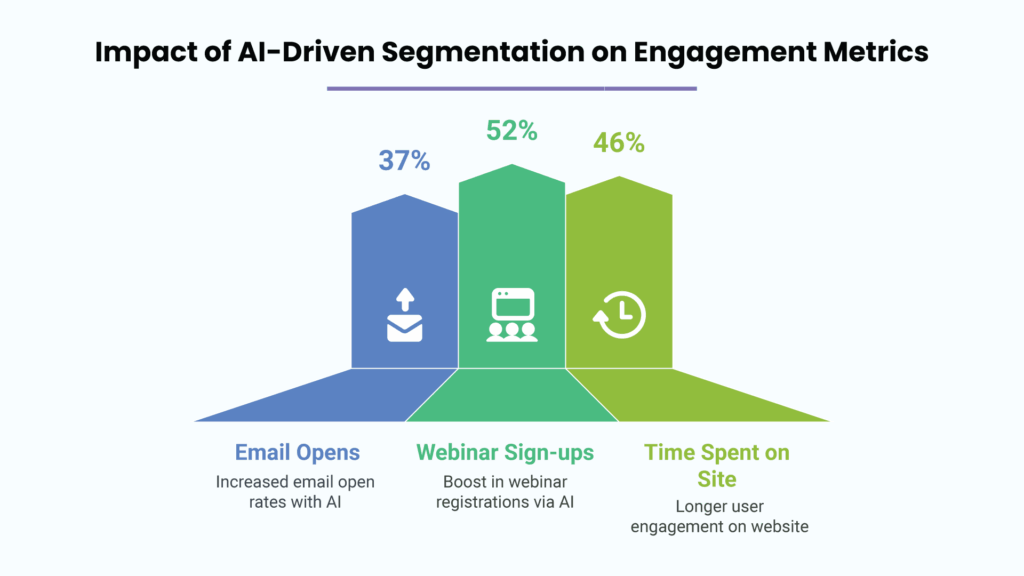 Impact of AI-Driven Segmentation on Engagement Metrics

37%

52%

46%

Email Opens

Increased email open rates with AI

Webinar Sign-ups

Boost in webinar registrations via AI

Time Spent on Site

Longer user engagement on website